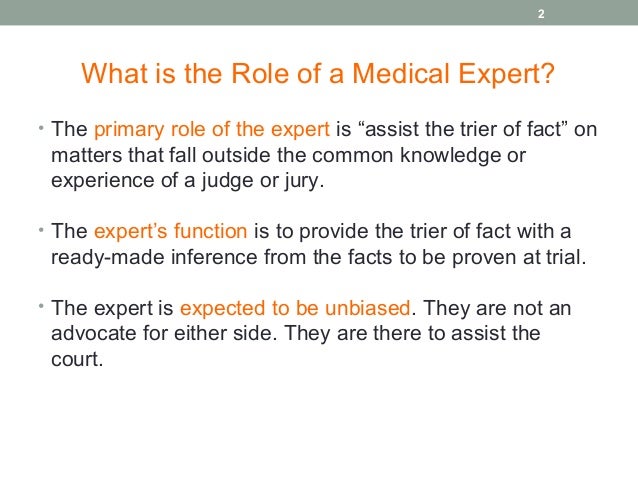 2

What is the Role of a Medical Expert?

• The primary role of the expert is “assist the trier of fact” on matters that fall outside the common knowledge or experience of a judge or jury.

• The expert’s function is to provide the trier of fact with a ready-made inference from the facts to be proven at trial.

• The expert is expected to be unbiased. They are not an advocate for either side. They are there to assist the court.